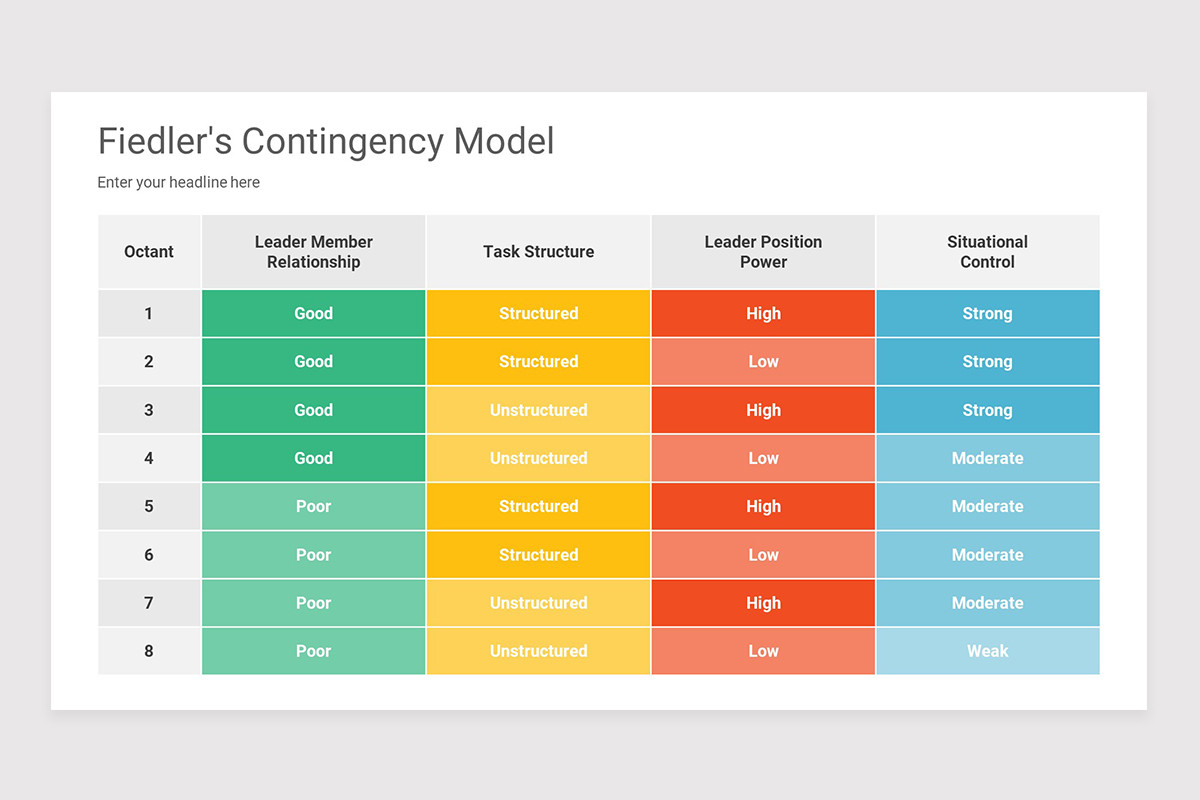 Fiedler's Contingency Model

Enter your headline here

| Octant | Leader Member Relationship | Task Structure | Leader Position Power | Situational Control |
|---|---|---|---|---|
| 1 | Good | Structured | High | Strong |
| 2 | Good | Structured | Low | Strong |
| 3 | Good | Unstructured | High | Strong |
| 4 | Good | Unstructured | Low | Moderate |
| 5 | Poor | Structured | High | Moderate |
| 6 | Poor | Structured | Low | Moderate |
| 7 | Poor | Unstructured | High | Moderate |
| 8 | Poor | Unstructured | Low | Weak |